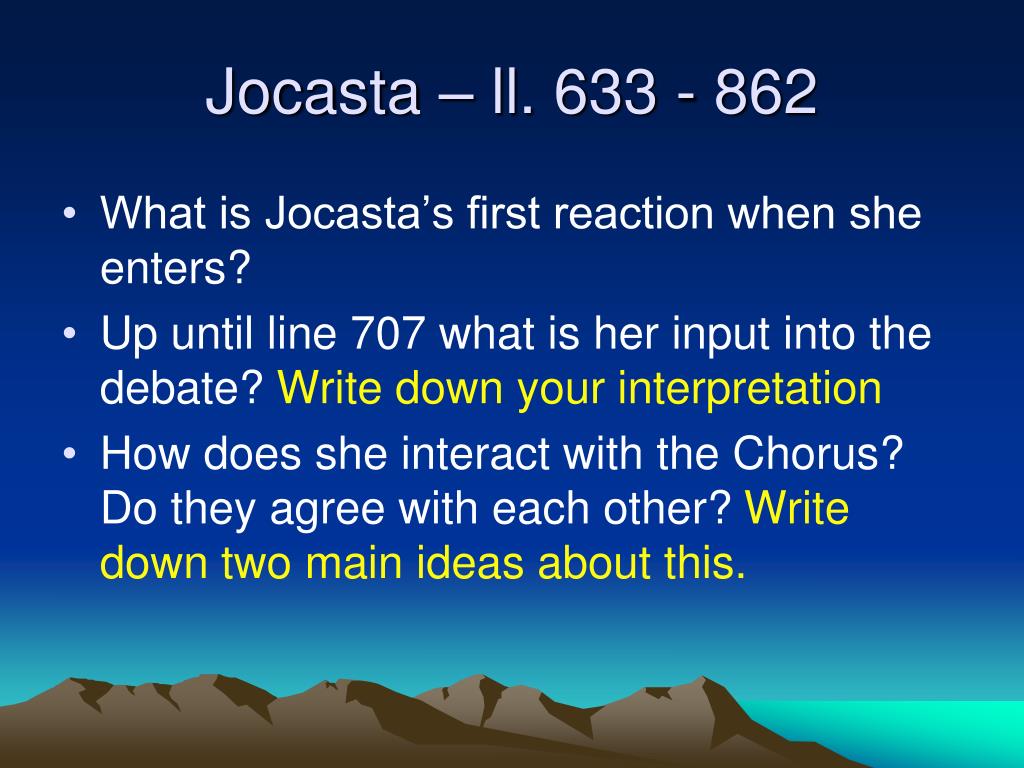 Jocasta – ll. 633 - 862

• What is Jocasta's first reaction when she enters?

• Up until line 707 what is her input into the debate? Write down your interpretation

• How does she interact with the Chorus? Do they agree with each other? Write down two main ideas about this.